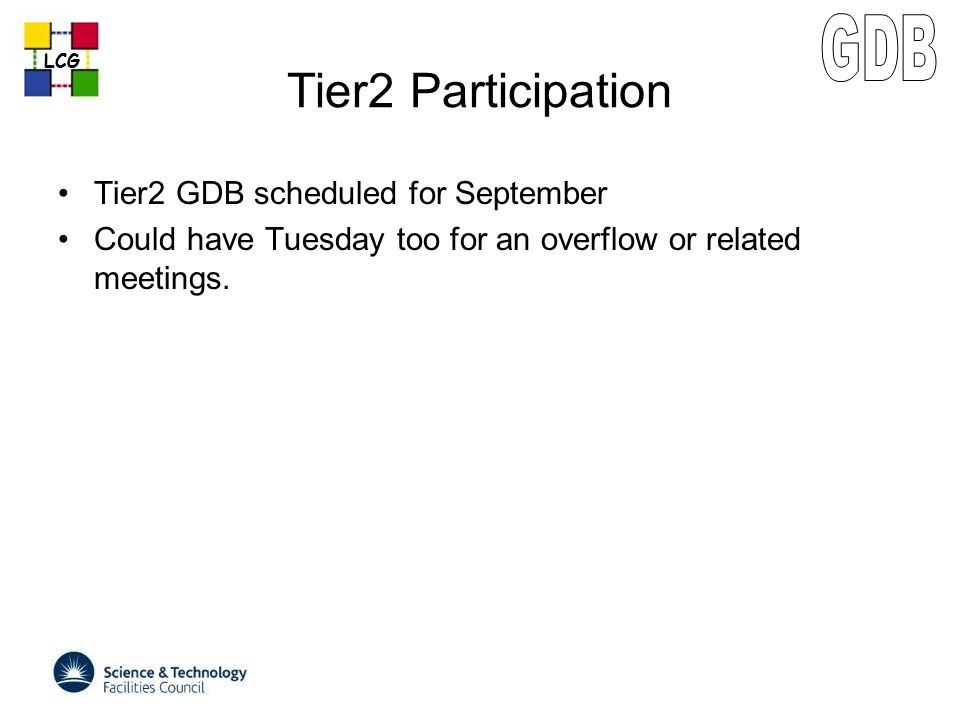 LCG

GDB

Tier2 Participation

• Tier2 GDB scheduled for September
• Could have Tuesday too for an overflow or related meetings.

Science & Technology Facilities Council